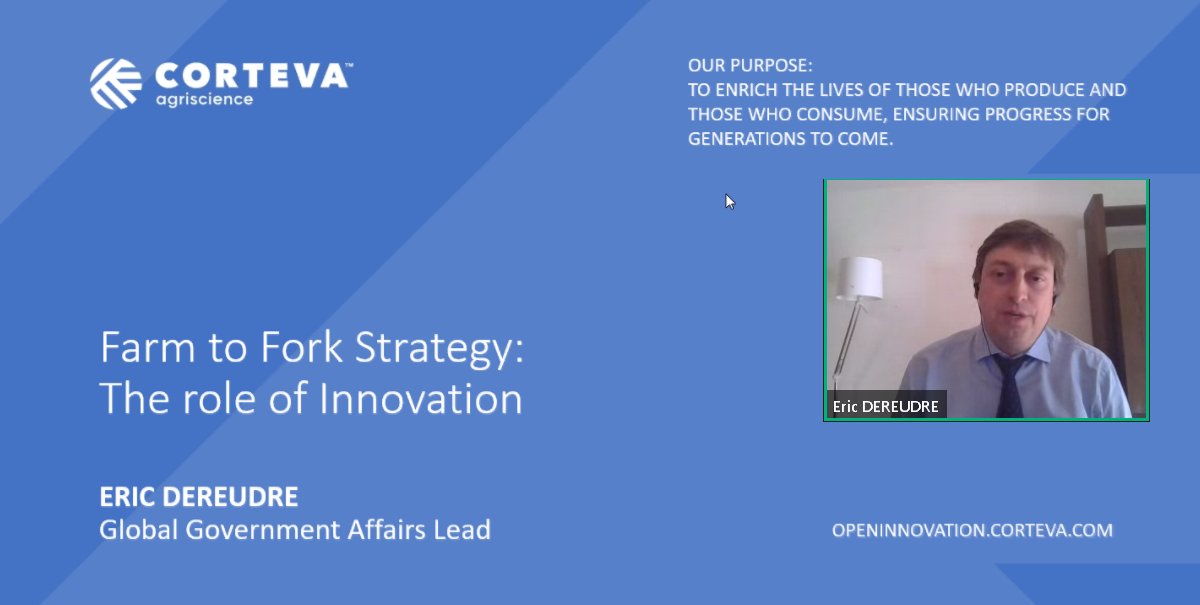 CORTEVA™
agriscience

OUR PURPOSE:
TO ENRICH THE LIVES OF THOSE WHO PRODUCE AND THOSE WHO CONSUME, ENSURING PROGRESS FOR GENERATIONS TO COME.

Eric DEREUDRE

Farm to Fork Strategy:
The role of Innovation

ERIC DEREUDRE
Global Government Affairs Lead

OPENINNOVATION.CORTEVA.COM